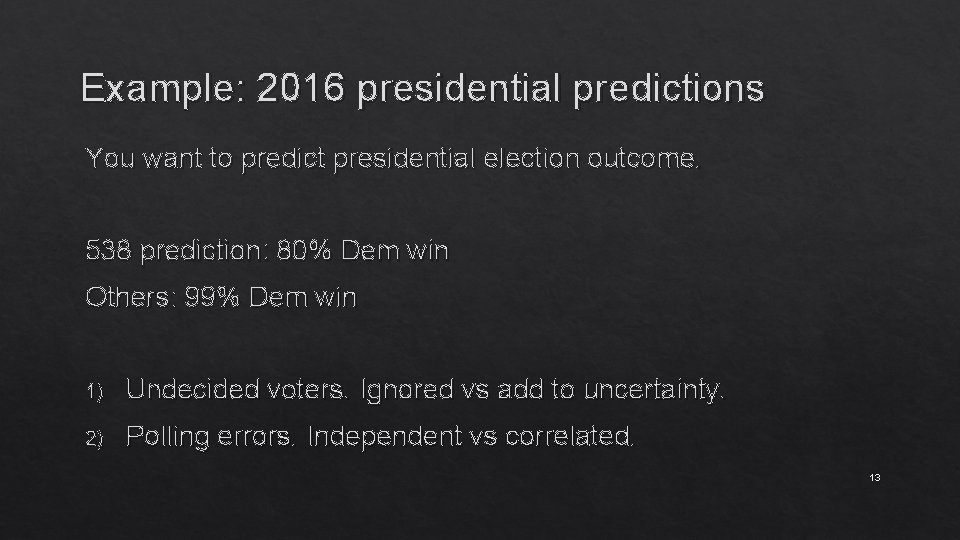 Example: 2016 presidential predictions

You want to predict presidential election outcome.

538 prediction: 80% Dem win

Others: 99% Dem win

1) Undecided voters. Ignored vs add to uncertainty.

2) Polling errors. Independent vs correlated.

13